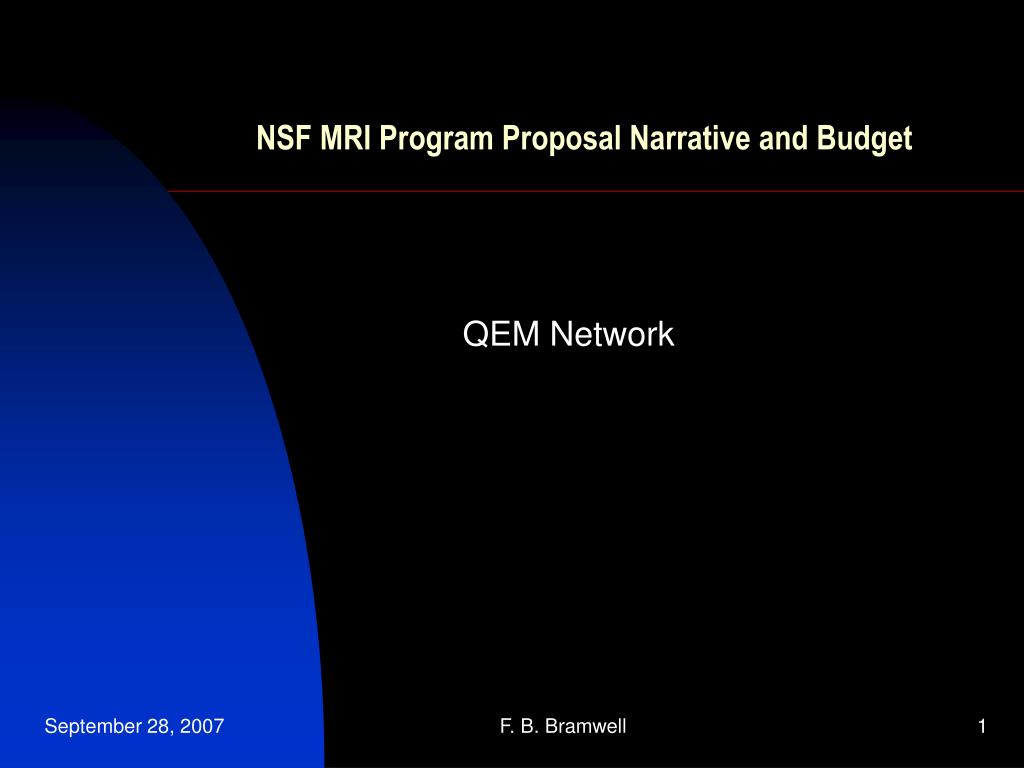 NSF MRI Program Proposal Narrative and Budget

QEM Network

September 28, 2007

F. B. Bramwell

1